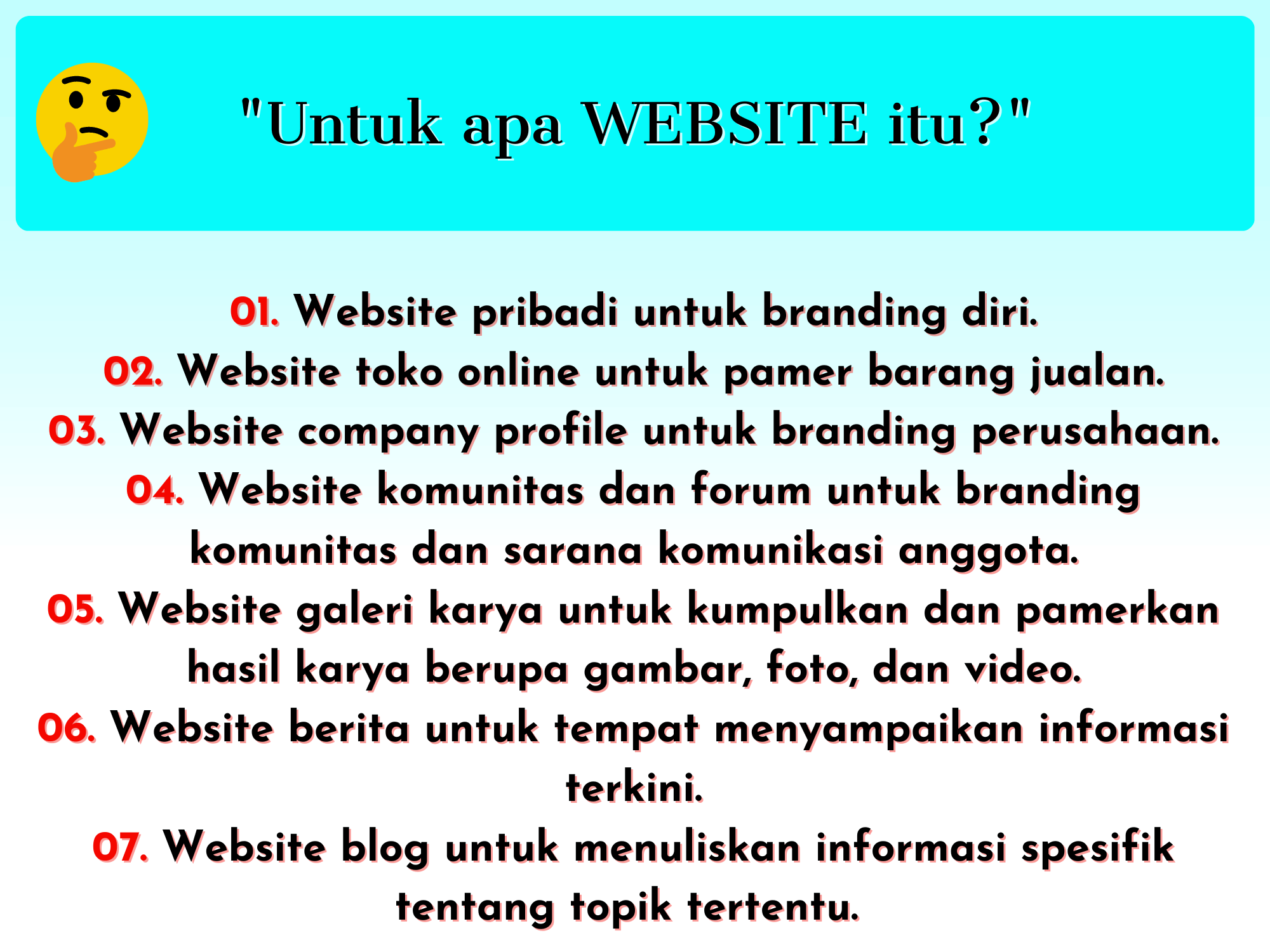 "Untuk apa WEBSITE itu?"

01. Website pribadi untuk branding diri.
02. Website toko online untuk pamer barang jualan.
03. Website company profile untuk branding perusahaan.
04. Website komunitas dan forum untuk branding komunitas dan sarana komunikasi anggota.
05. Website galeri karya untuk kumpulkan dan pamerkan hasil karya berupa gambar, foto, dan video.
06. Website berita untuk tempat menyampaikan informasi terkini.
07. Website blog untuk menuliskan informasi spesifik tentang topik tertentu.